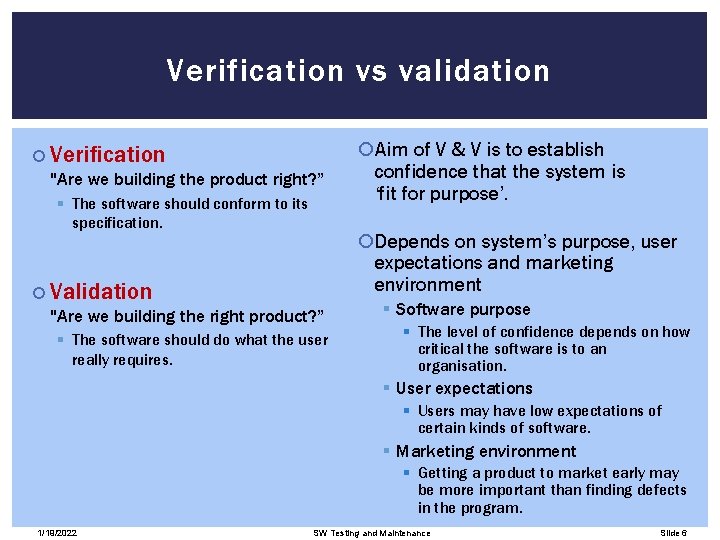 Verification vs validation

Verification
"Are we building the product right?"
The software should conform to its specification.

Validation
"Are we building the right product?"
The software should do what the user really requires.

Aim of V & V is to establish confidence that the system is 'fit for purpose'.

Depends on system's purpose, user expectations and marketing environment
Software purpose
The level of confidence depends on how critical the software is to an organisation.
User expectations
Users may have low expectations of certain kinds of software.
Marketing environment
Getting a product to market early may be more important than finding defects in the program.

1/18/2022 SW Testing and Maintenance Slide 6